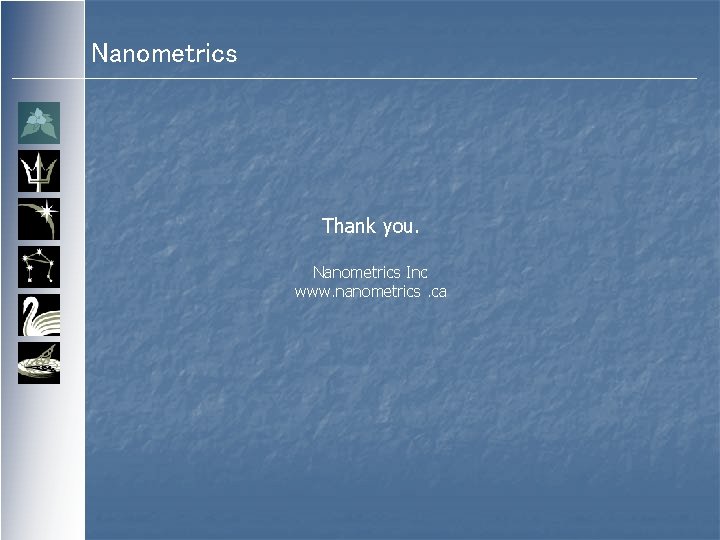 Nanometrics

Thank you.

Nanometrics Inc
www.nanometrics .ca